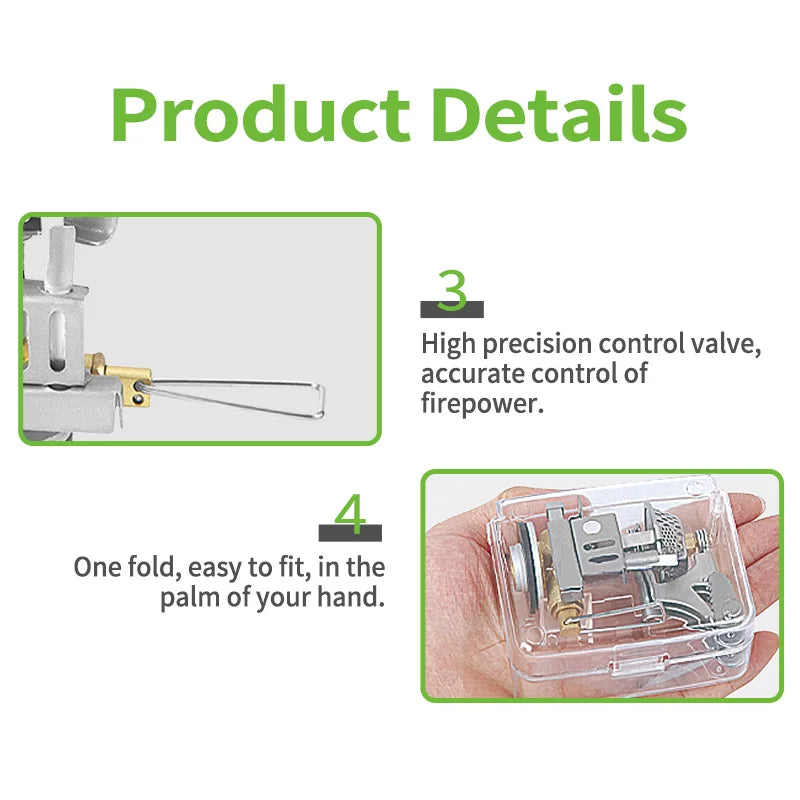 Product Details

3

High precision control valve, accurate control of firepower.

4

One fold, easy to fit, in the palm of your hand.